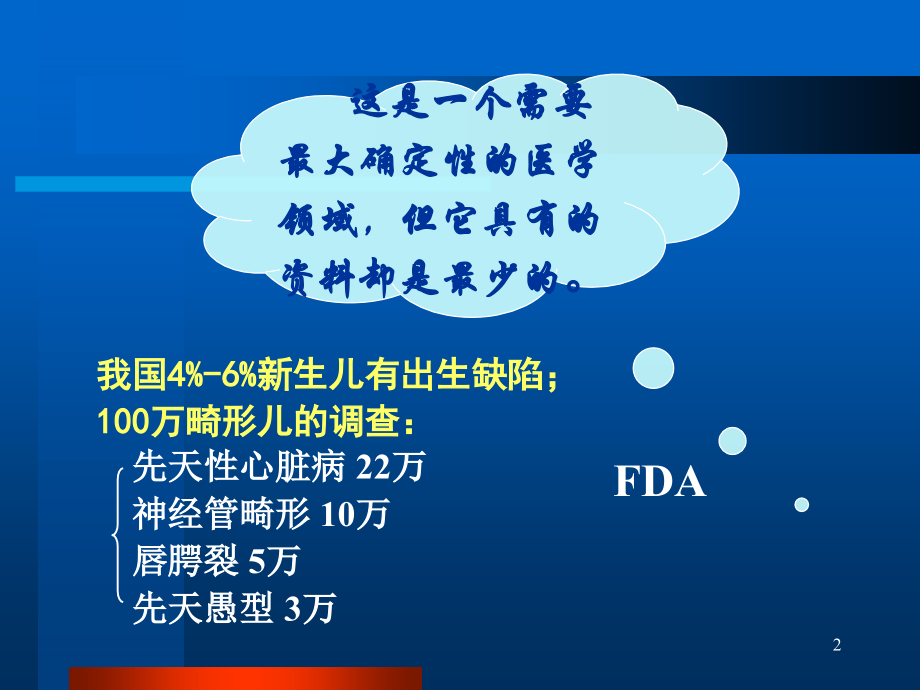 这是一个需要最大确定性的医学领域，但它具有的资料却是最少的。

我国4%-6%新生儿有出生缺陷；
100万畸形儿的调查：
先天性心脏病 22万
神经管畸形 10万
唇腭裂 5万
先天愚型 3万

FDA

2